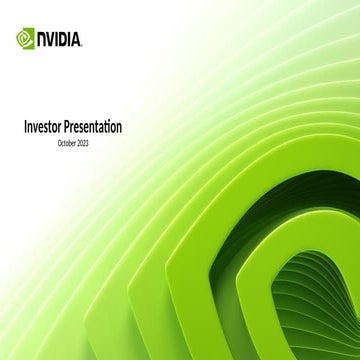 NVIDIA.

Investor Presentation

October 2023